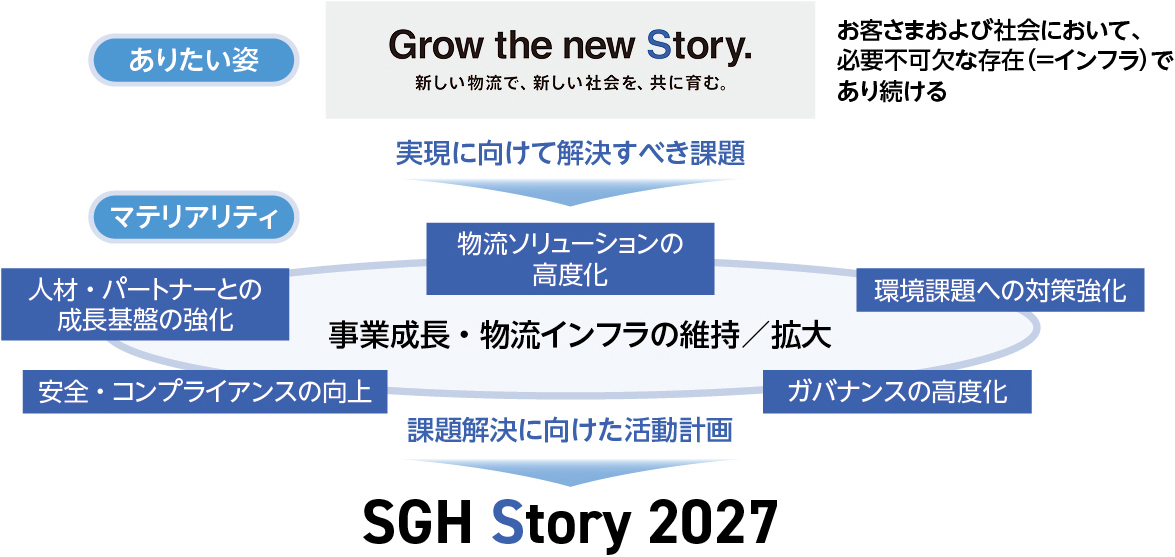 ありたい姿

Grow the new Story.
新しい物流で、新しい社会を、共に育む。

お客さまおよび社会において、必要不可欠な存在（=インフラ）であり続ける

実現に向けて解決すべき課題

マテリアリティ

物流ソリューションの高度化

人材・パートナーとの成長基盤の強化

環境課題への対策強化

事業成長・物流インフラの維持／拡大

安全・コンプライアンスの向上

ガバナンスの高度化

課題解決に向けた活動計画

SGH Story 2027